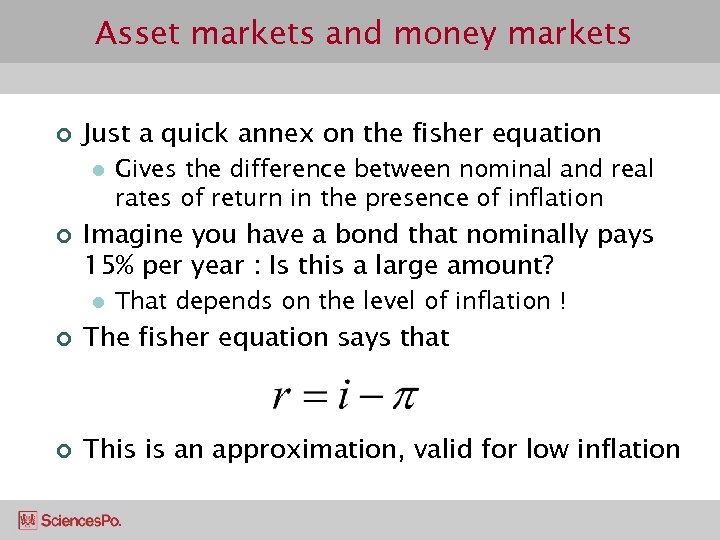 Asset markets and money markets

Just a quick annex on the fisher equation

Gives the difference between nominal and real rates of return in the presence of inflation

Imagine you have a bond that nominally pays 15% per year : Is this a large amount?

That depends on the level of inflation !

The fisher equation says that

$r = i - \pi$

This is an approximation, valid for low inflation

SciencesPo.